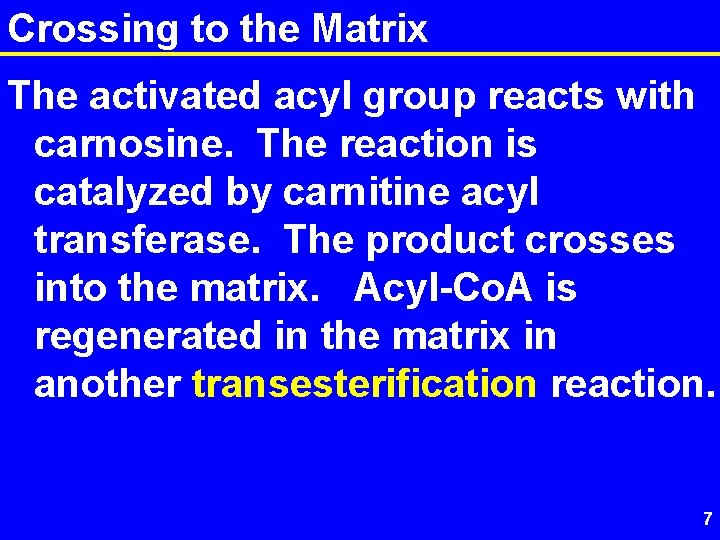 Crossing to the Matrix

The activated acyl group reacts with carnosine. The reaction is catalyzed by carnitine acyl transferase. The product crosses into the matrix. Acyl-CoA is regenerated in the matrix in another transesterification reaction.

7